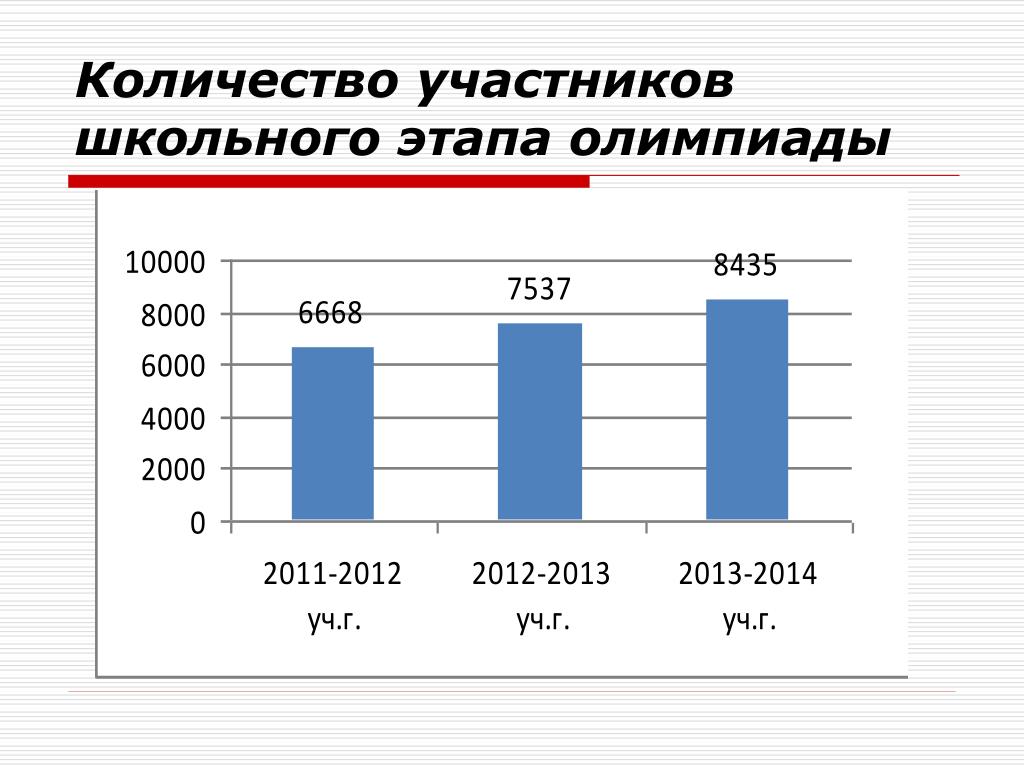 Количество участников школьного этапа олимпиады

10000
8000
6000
4000
2000
0

6668
7537
8435

2011-2012 уч.г.
2012-2013 уч.г.
2013-2014 уч.г.